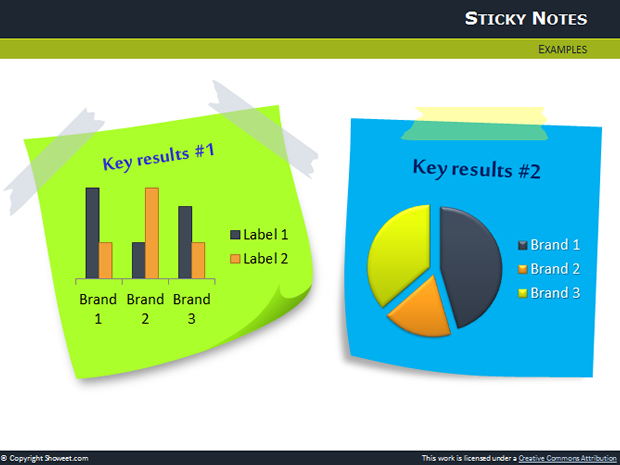 STICKY NOTES

EXAMPLES

Key results #1

Label 1
Label 2

Brand 1
Brand 2
Brand 3

Key results #2

Brand 1
Brand 2
Brand 3

© Copyright Showeet.com

This work is licensed under a Creative Commons Attribution